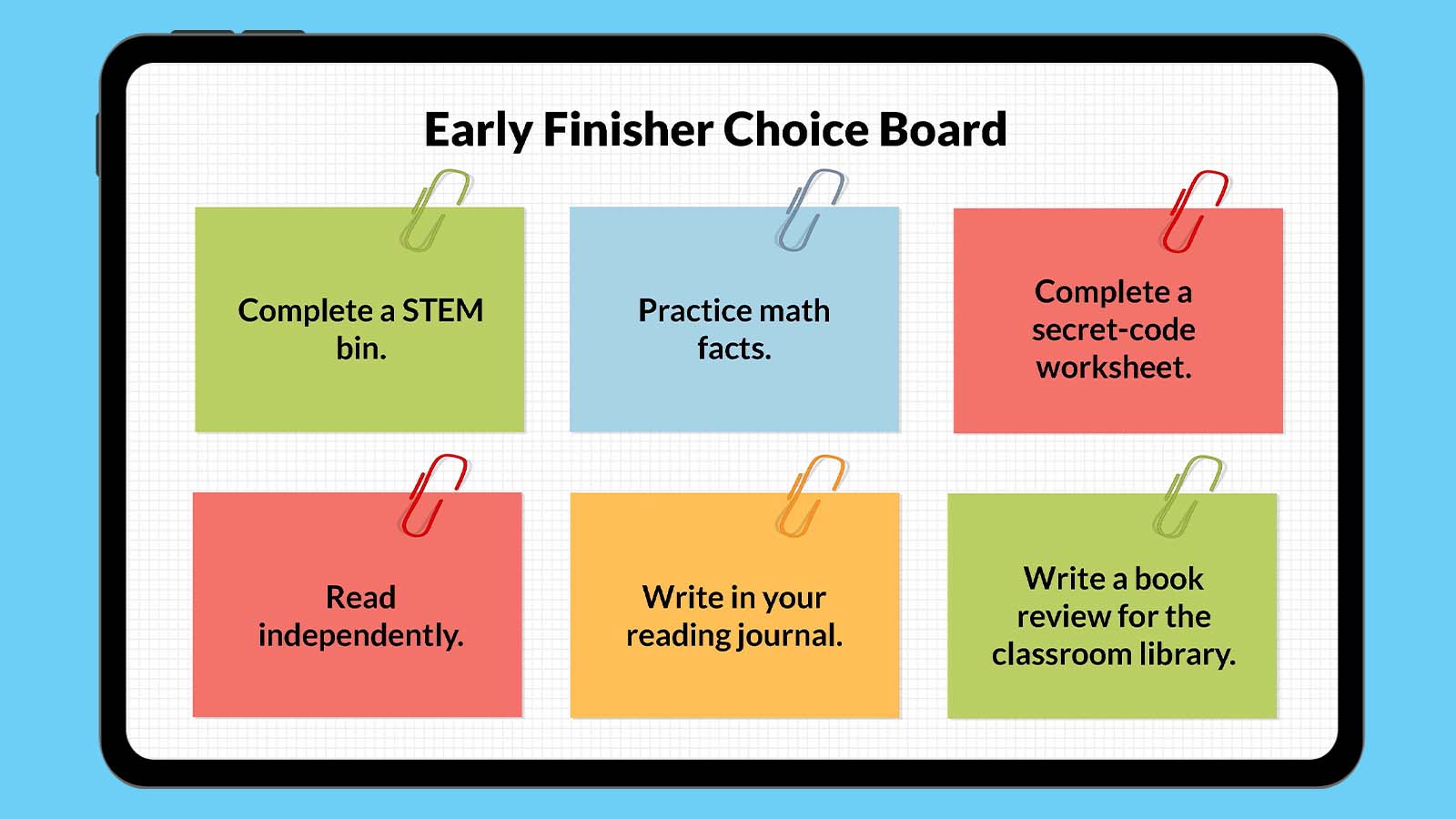 Early Finisher Choice Board

Complete a STEM bin.

Practice math facts.

Complete a secret-code worksheet.

Read independently.

Write in your reading journal.

Write a book review for the classroom library.